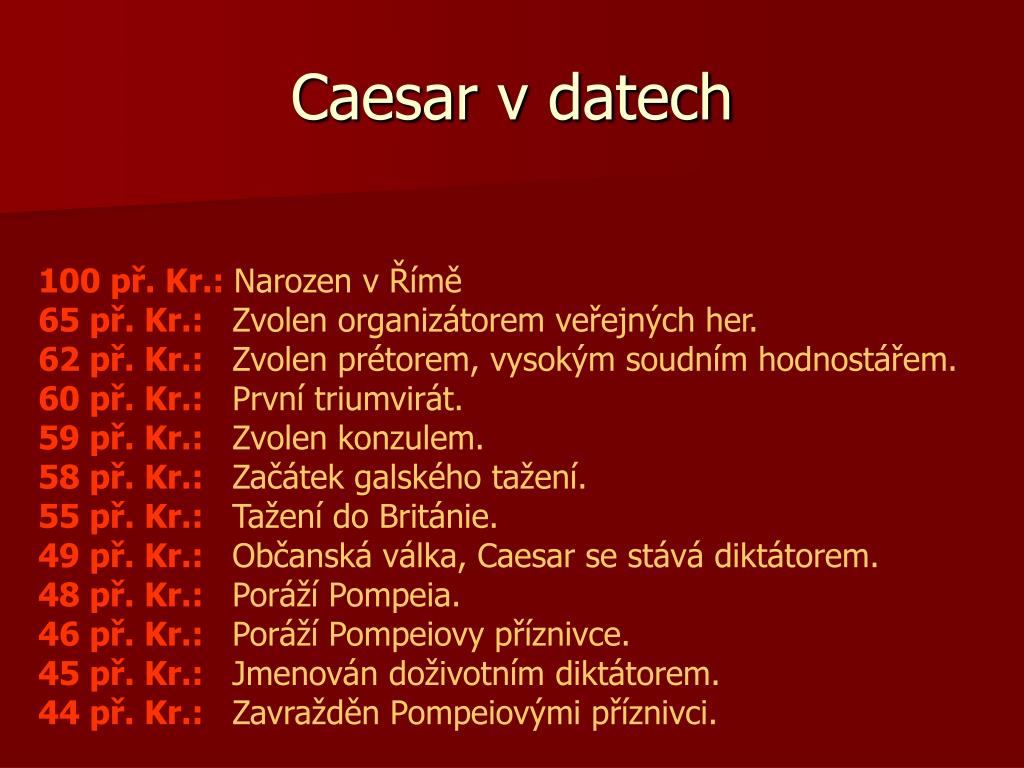 Caesar v datech

100 př. Kr.: Narozen v Římě
65 př. Kr.: Zvolen organizátorem veřejných her.
62 př. Kr.: Zvolen prétorem, vysokým soudním hodnostářem.
60 př. Kr.: První triumvirát.
59 př. Kr.: Zvolen konzulem.
58 př. Kr.: Začátek galského tažení.
55 př. Kr.: Tažení do Británie.
49 př. Kr.: Občanská válka, Caesar se stává diktátorem.
48 př. Kr.: Poráží Pompeia.
46 př. Kr.: Poráží Pompeiovy příznivce.
45 př. Kr.: Jmenován doživotním diktátorem.
44 př. Kr.: Zavražděn Pompeiovými příznivci.